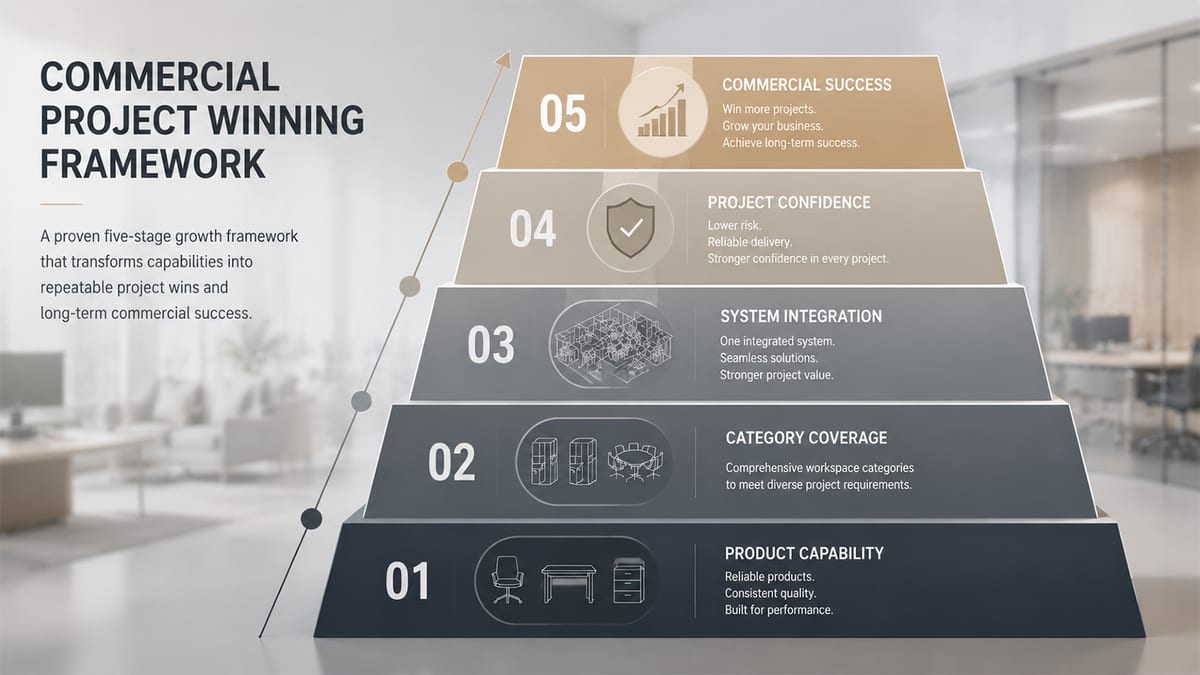 COMMERCIAL PROJECT WINNING FRAMEWORK

A proven five-stage growth framework that transforms capabilities into repeatable project wins and long-term commercial success.

05

COMMERCIAL SUCCESS

Win more projects.
Grow your business.
Achieve long-term success.

04

PROJECT CONFIDENCE

Lower risk.
Reliable delivery.
Stronger confidence in every project.

03

SYSTEM INTEGRATION

One integrated system.
Seamless solutions.
Stronger project value.

02

CATEGORY COVERAGE

Comprehensive workspace categories to meet diverse project requirements.

01

PRODUCT CAPABILITY

Reliable products.
Consistent quality.
Built for performance.